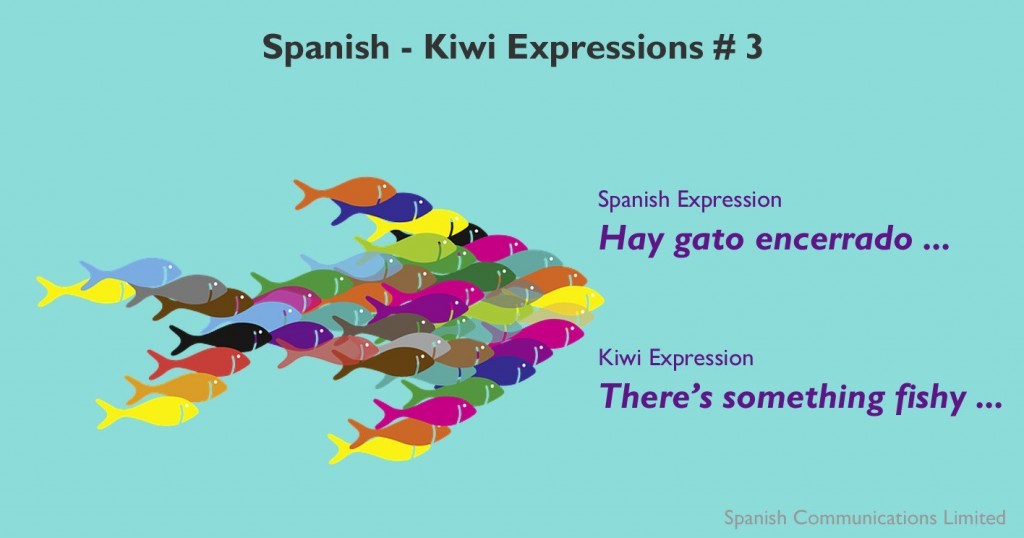 Spanish - Kiwi Expressions # 3

Spanish Expression
Hay gato encerrado ...

Kiwi Expression
There's something fishy ...

Spanish Communications Limited